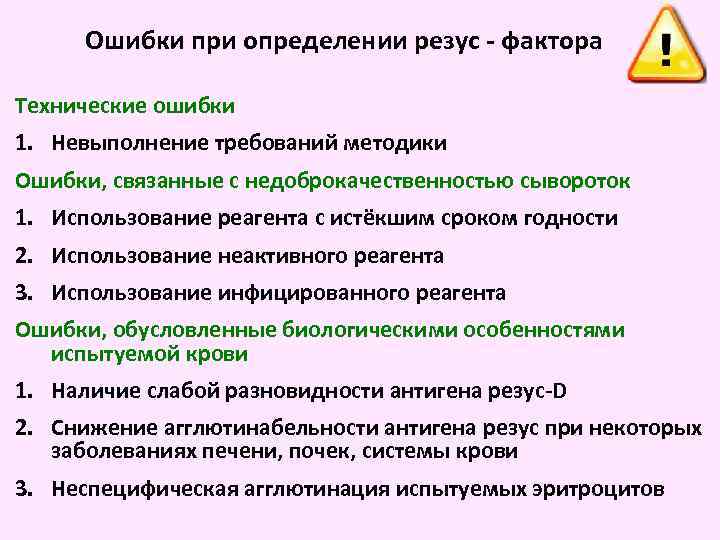 Ошибки при определении резус - фактора

!

Технические ошибки

1. Невыполнение требований методики

Ошибки, связанные с недоброкачественностью сывороток

1. Использование реагента с истёкшим сроком годности

2. Использование неактивного реагента

3. Использование инфицированного реагента

Ошибки, обусловленные биологическими особенностями испытуемой крови

1. Наличие слабой разновидности антигена резус-D

2. Снижение агглютинабельности антигена резус при некоторых заболеваниях печени, почек, системы крови

3. Неспецифическая агглютинация испытуемых эритроцитов